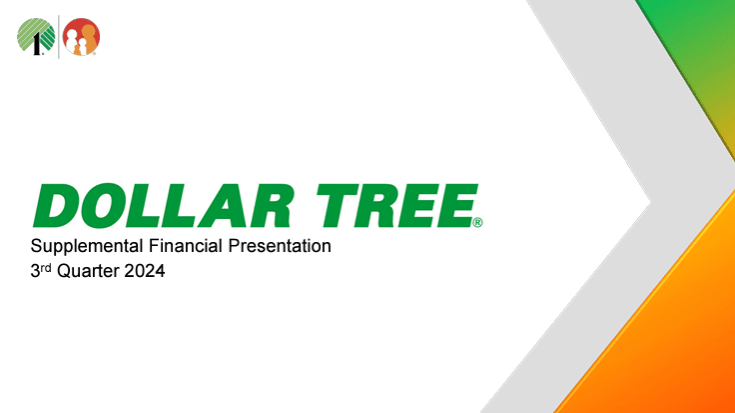 1

DOLLAR TREE®

Supplemental Financial Presentation

3rd Quarter 2024